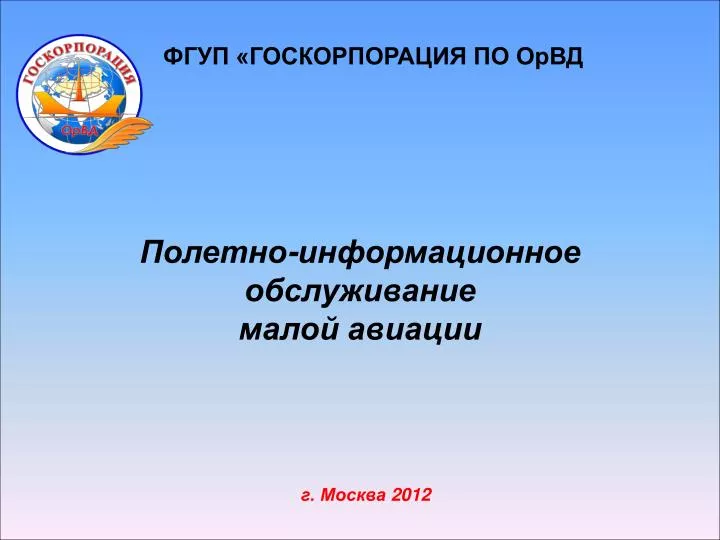 ГОСКОРПОРАЦИЯ
ОрВД

ФГУП «ГОСКОРПОРАЦИЯ ПО ОрВД

Полетно-информационное обслуживание малой авиации

г. Москва 2012